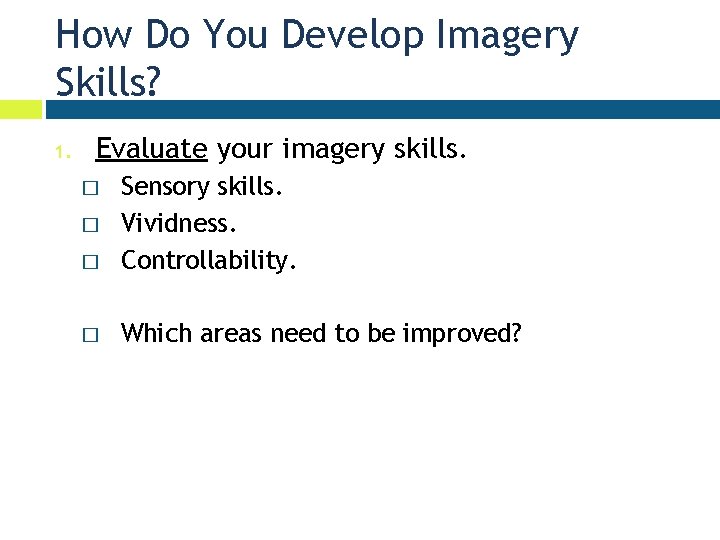 How Do You Develop Imagery Skills?

1. Evaluate your imagery skills.

□ Sensory skills.
□ Vividness.
□ Controllability.

□ Which areas need to be improved?